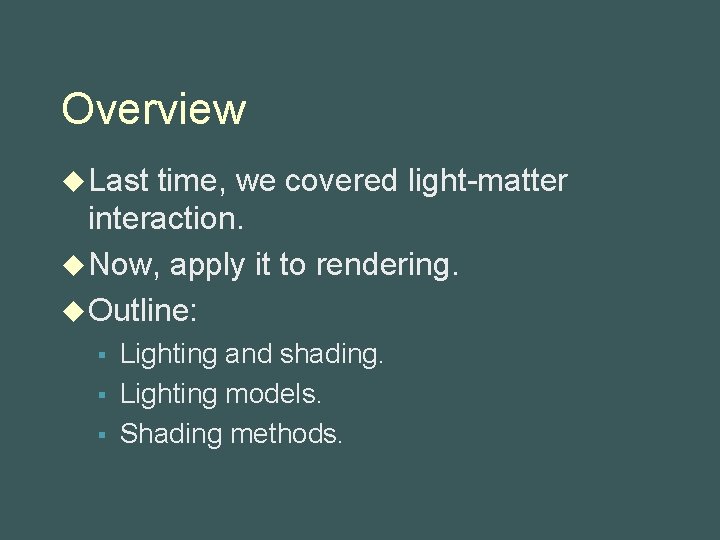 Overview

◆ Last time, we covered light-matter interaction.

◆ Now, apply it to rendering.

◆ Outline:

▪ Lighting and shading.
▪ Lighting models.
▪ Shading methods.